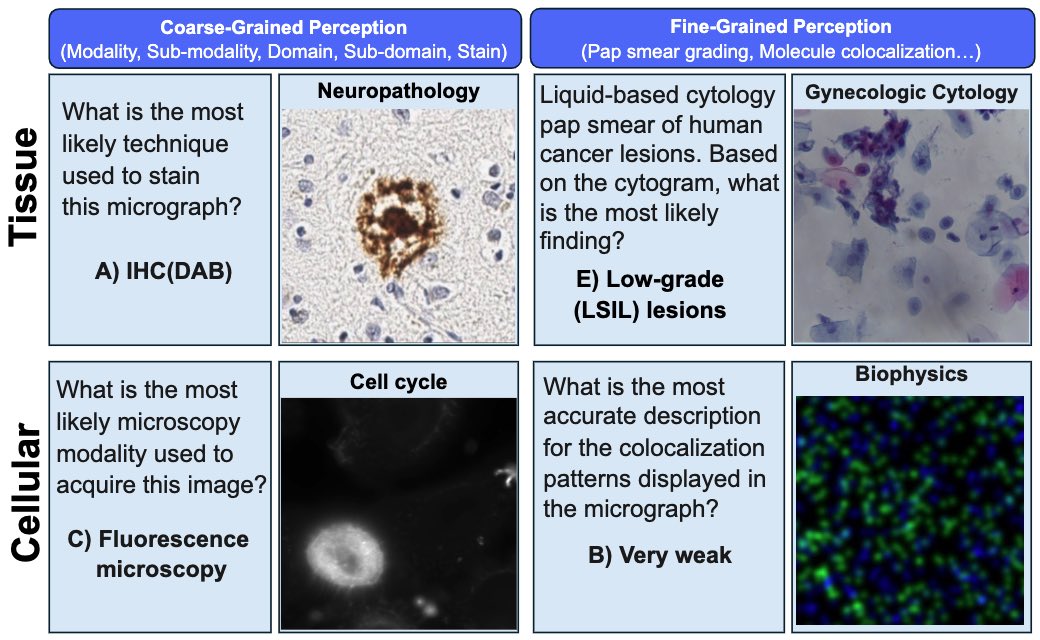 Coarse-Grained Perception
(Modality, Sub-modality, Domain, Sub-domain, Stain)

Fine-Grained Perception
(Pap smear grading, Molecule colocalization…)

Tissue

What is the most likely technique used to stain this micrograph?

A) IHC(DAB)

Neuropathology

Liquid-based cytology pap smear of human cancer lesions. Based on the cytogram, what is the most likely finding?

E) Low-grade (LSIL) lesions

Gynecologic Cytology

Cellular

What is the most likely microscopy modality used to acquire this image?

C) Fluorescence microscopy

Cell cycle

What is the most accurate description for the colocalization patterns displayed in the micrograph?

B) Very weak

Biophysics